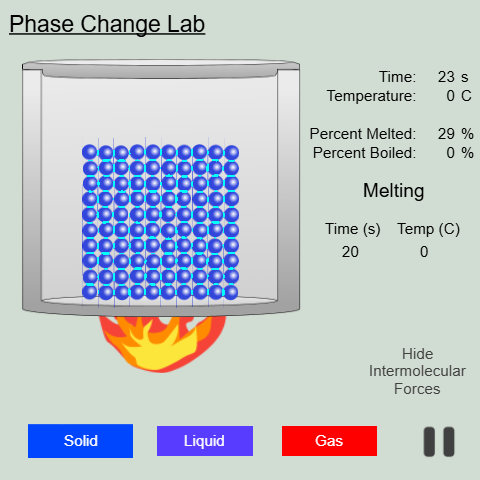 Phase Change Lab

Time: 23 s
Temperature: 0 C

Percent Melted: 29 %
Percent Boiled: 0 %

Melting

| Time (s) | Temp (C) |
|---|---|
| 20 | 0 |

Hide Intermolecular Forces

Solid

Liquid

Gas